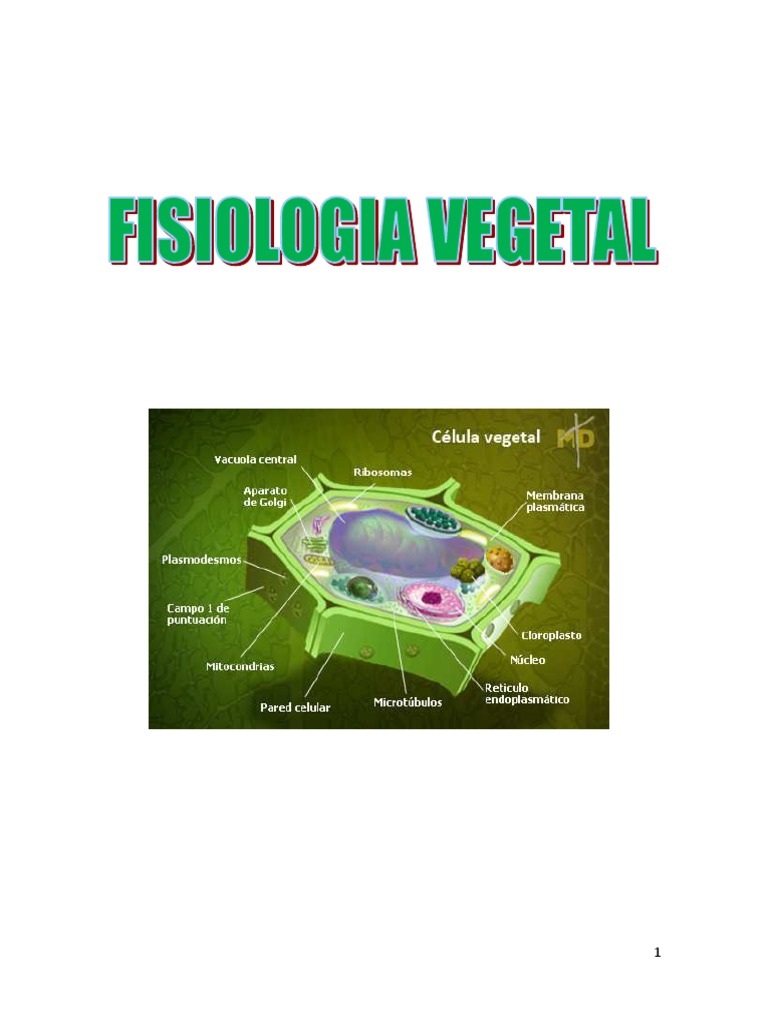 FISIOLOGIA VEGETAL

Célula vegetal
MD
Vacuola central
Ribosomas
Aparato de Golgi
Membrana plasmática
Plasmodesmos
Campo 1 de puntuación
Cloroplasto
Núcleo
Mitocondrias
Retículo endoplasmático
Pared celular
Microtúbulos

1